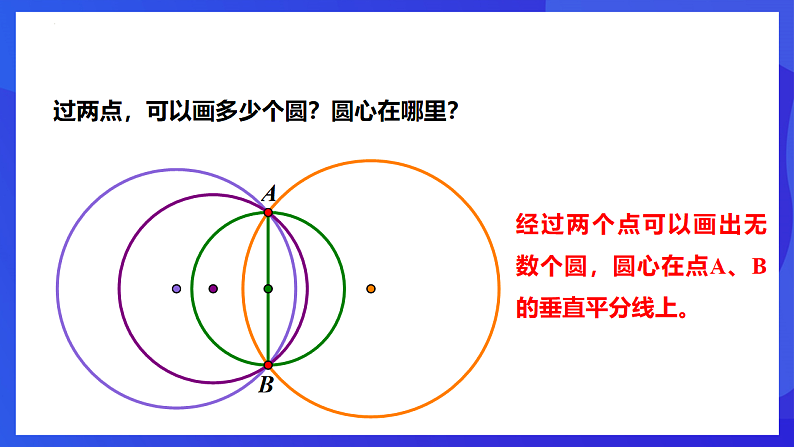 过两点，可以画多少个圆？圆心在哪里？

A

B

经过两个点可以画出无数个圆，圆心在点A、B的垂直平分线上。